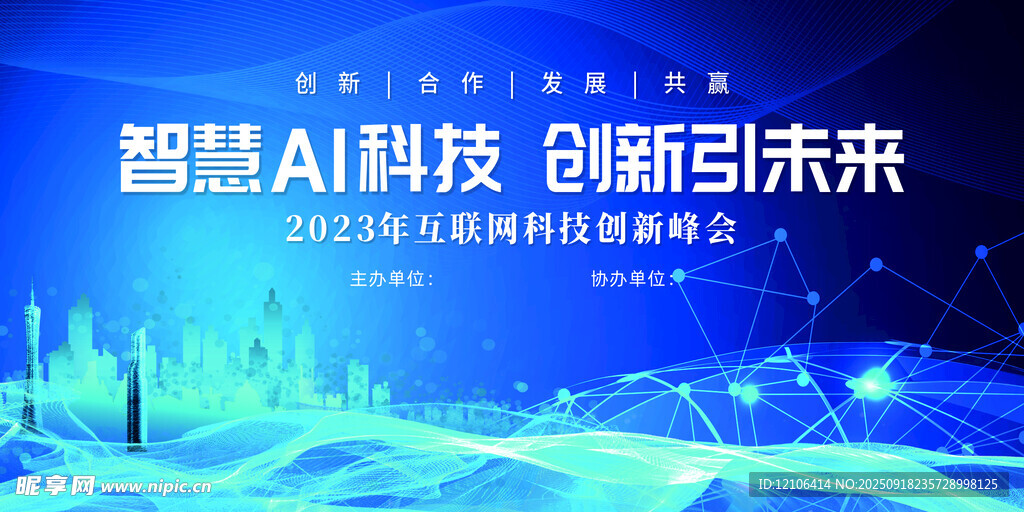 创新 | 合作 | 发展 | 共赢

智慧AI科技 创新引未来

2023年互联网科技创新峰会

主办单位：

协办单位：

昵享网 www.nipic.cn

ID:12106414 NO:20250918235728998125